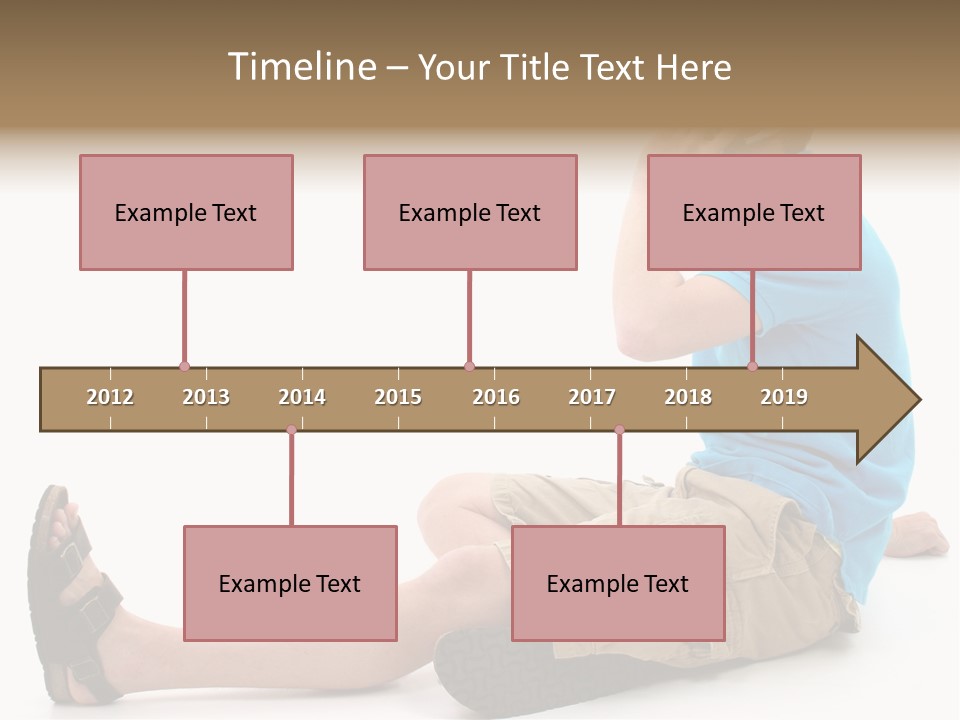 Timeline – Your Title Text Here

Example Text

Example Text

Example Text

2012 2013 2014 2015 2016 2017 2018 2019

Example Text

Example Text